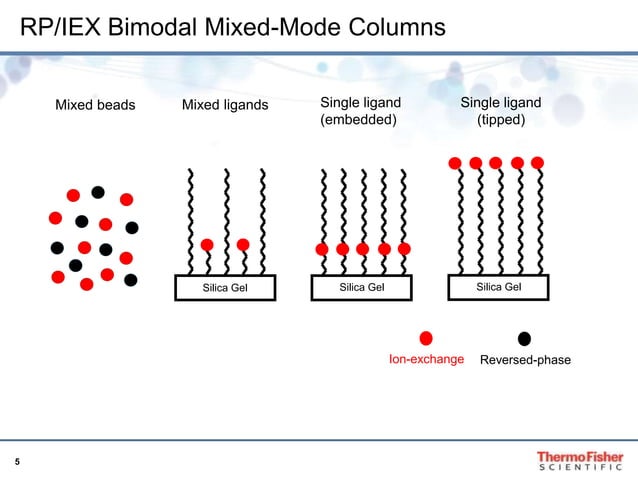 RP/IEX Bimodal Mixed-Mode Columns

Mixed beads

Mixed ligands

Single ligand (embedded)

Single ligand (tipped)

Silica Gel

Silica Gel

Silica Gel

Ion-exchange

Reversed-phase

5

ThermoFisher SCIENTIFIC